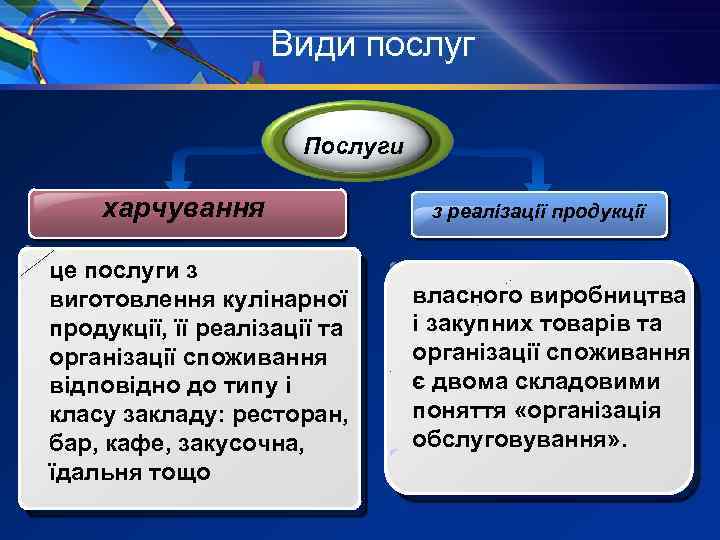 Види послуг

Послуги

харчування

з реалізації продукції

це послуги з виготовлення кулінарної продукції, її реалізації та організації споживання відповідно до типу і класу закладу: ресторан, бар, кафе, закусочна, їдальня тощо

власного виробництва і закупних товарів та організації споживання є двома складовими поняття «організація обслуговування».